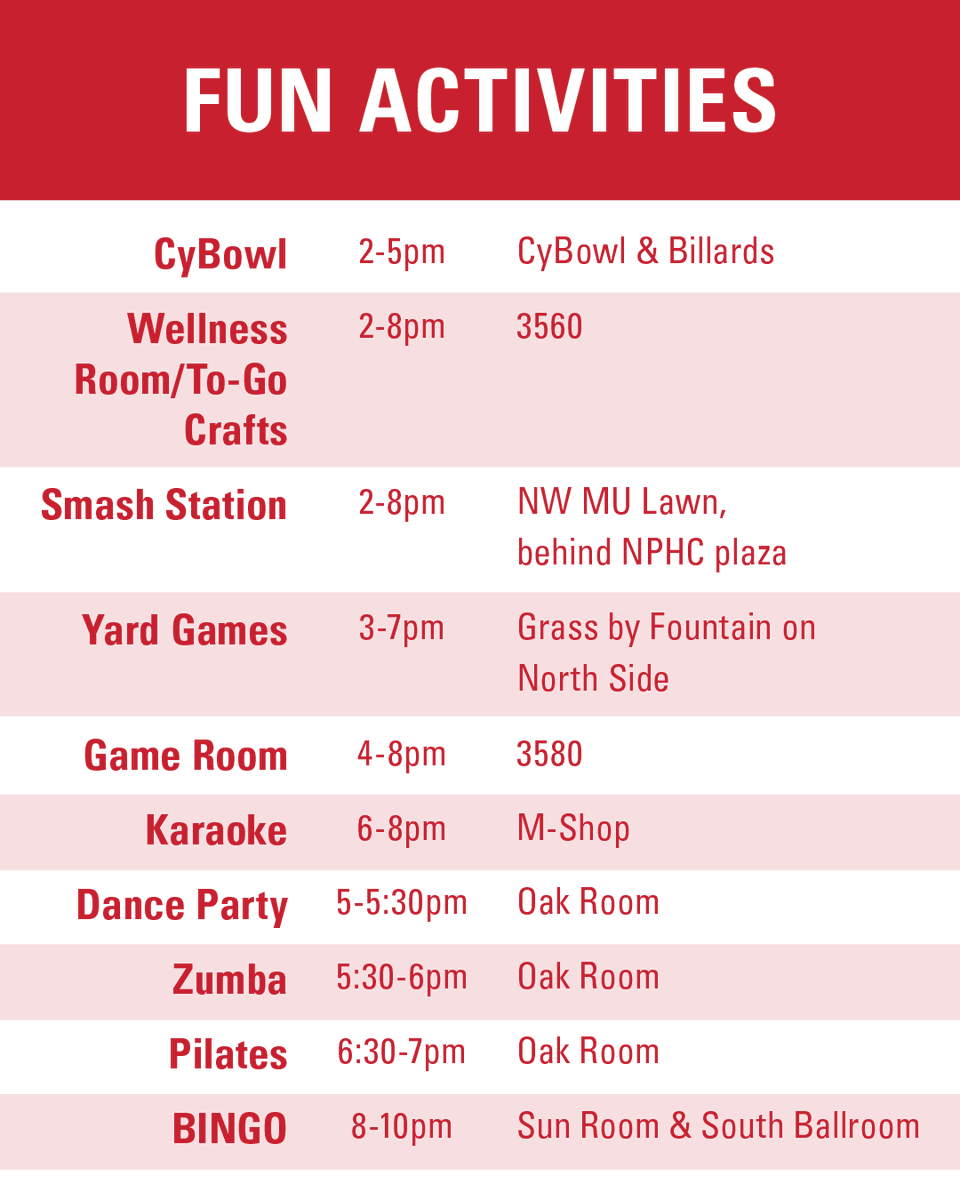 FUN ACTIVITIES

| | | |
|---|---|---|
| CyBowl | 2-5pm | CyBowl & Billards |
| Wellness Room/To-Go Crafts | 2-8pm | 3560 |
| Smash Station | 2-8pm | NW MU Lawn, behind NPHC plaza |
| Yard Games | 3-7pm | Grass by Fountain on North Side |
| Game Room | 4-8pm | 3580 |
| Karaoke | 6-8pm | M-Shop |
| Dance Party | 5-5:30pm | Oak Room |
| Zumba | 5:30-6pm | Oak Room |
| Pilates | 6:30-7pm | Oak Room |
| BINGO | 8-10pm | Sun Room & South Ballroom |